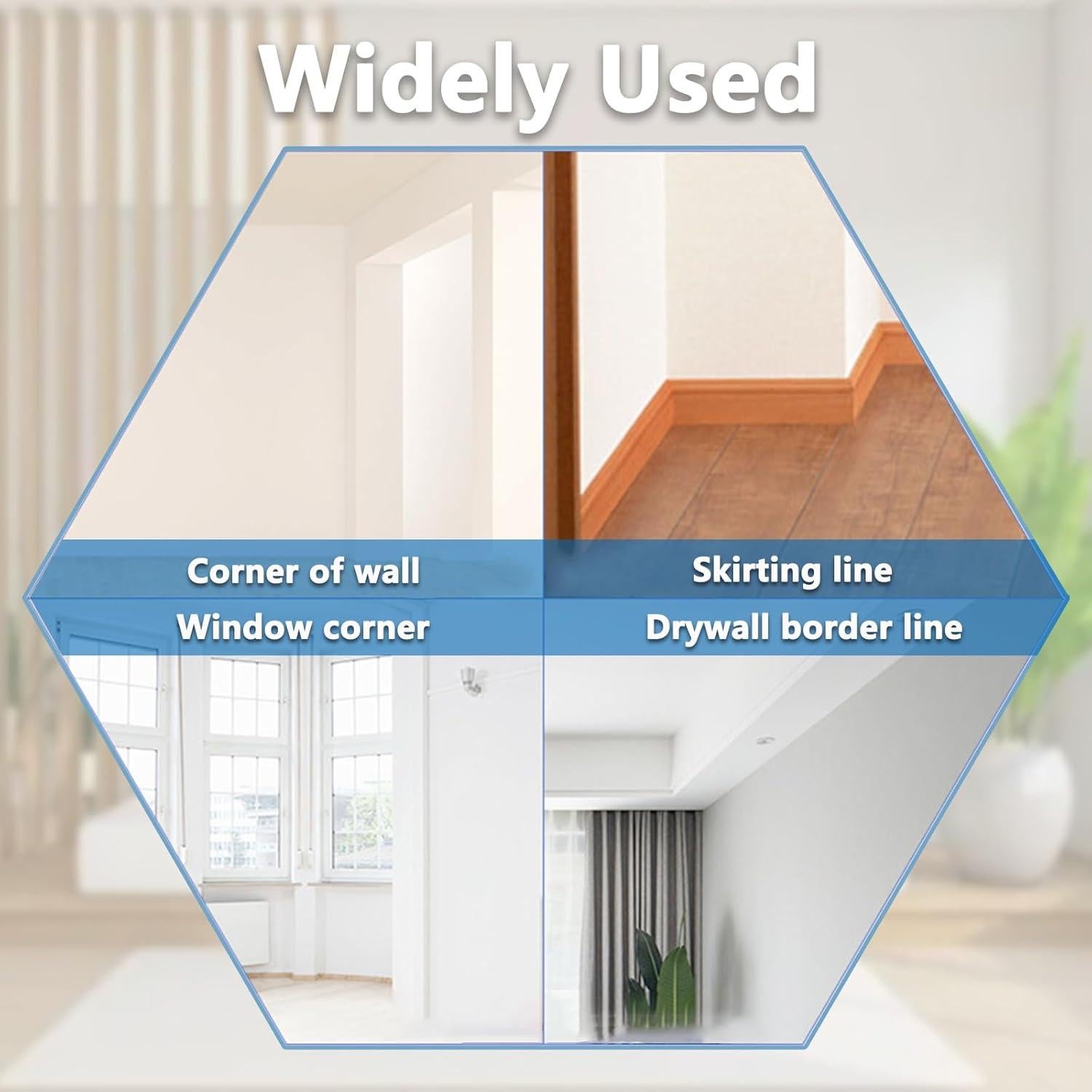 Widely Used

Corner of wall

Skirting line

Window corner

Drywall border line